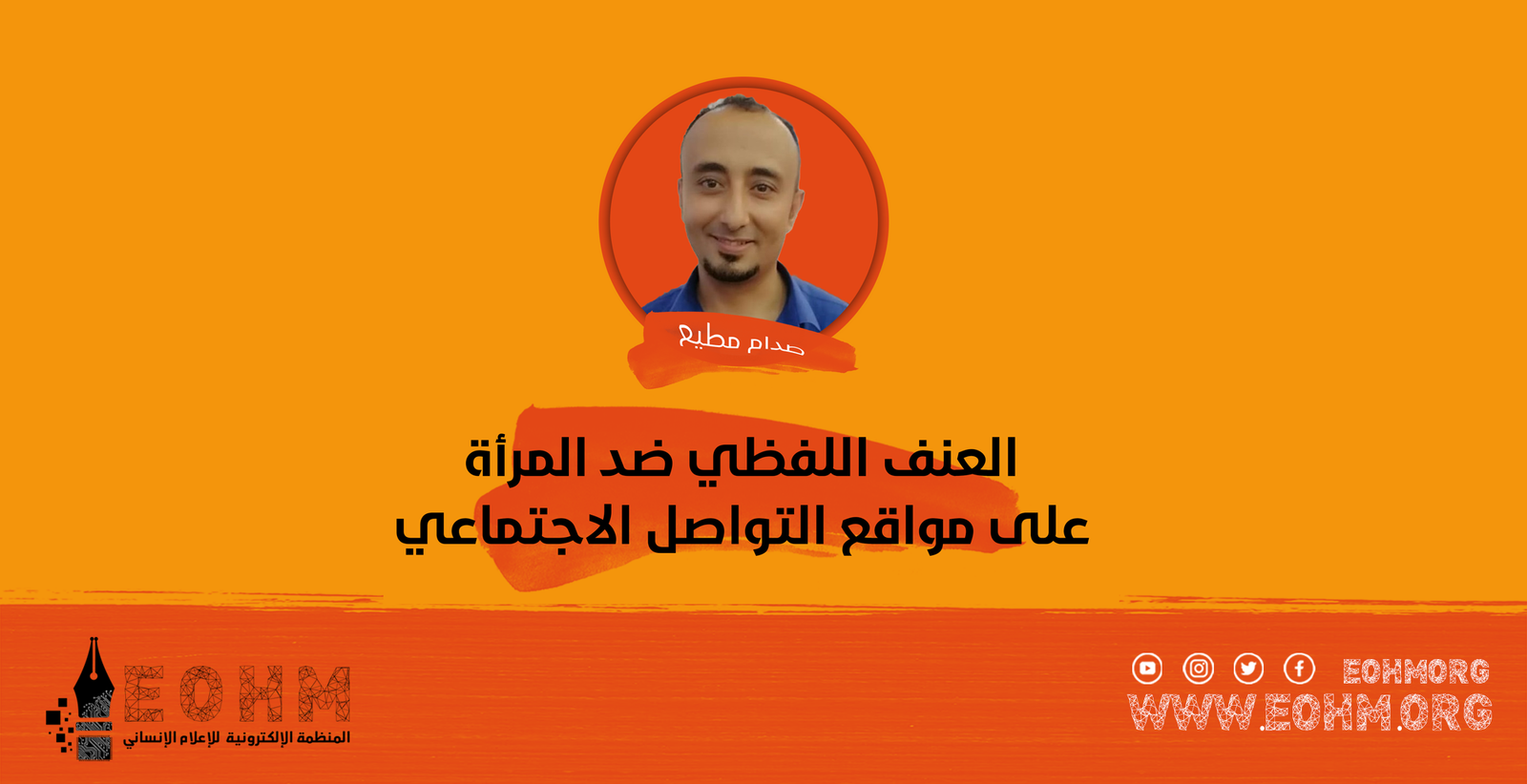 صدام مطيع

العنف اللفظي ضد المرأة
على مواقع التواصل الاجتماعي

EOHM
المنظمة الإلكترونية للإعلام الإنساني

EOHMORG
WWW.EOHM.ORG